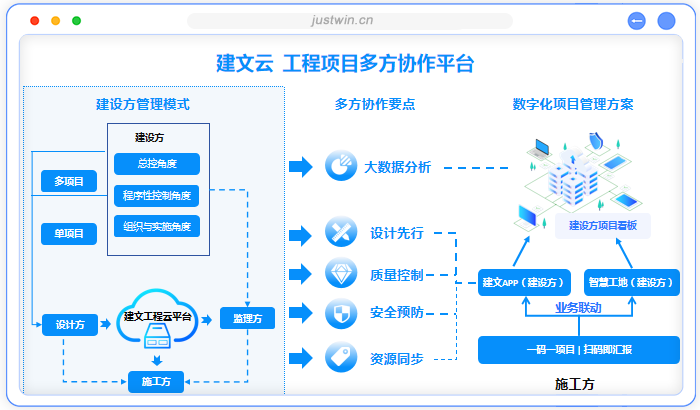 justwin.cn

建文云 工程项目多方协作平台

建设方管理模式

建设方

总控角度

程序性控制角度

组织与实施角度

多项目

单项目

设计方

建文工程云平台

监理方

施工方

多方协作要点

大数据分析

设计先行

质量控制

安全预防

资源同步

数字化项目管理方案

建设方项目看板

建文APP（建设方）

智慧工地（建设方）

业务联动

一码一项目 | 扫码即汇报

施工方